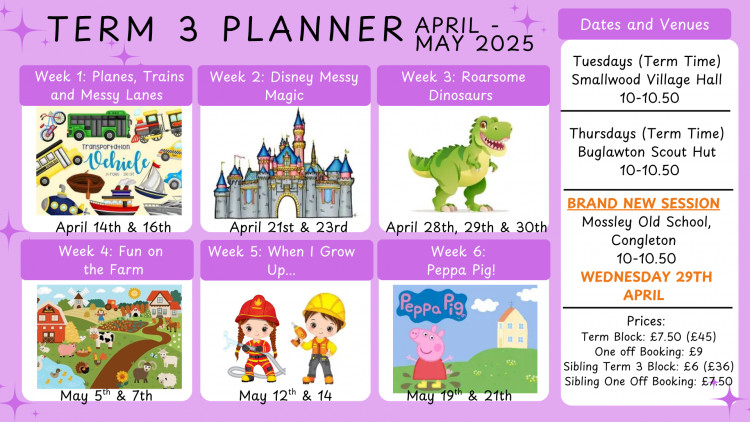 TERM 3 PLANNER APRIL - MAY 2025

Week 1: Planes, Trains and Messy Lanes

Transportation Vehicle

April 14th & 16th

Week 2: Disney Messy Magic

April 21st & 23rd

Week 3: Roarsome Dinosaurs

April 28th, 29th & 30th

Week 4: Fun on the Farm

May 5$^{th}$ & 7th

Week 5: When I Grow Up...

May 12$^{th}$ & 14

Week 6: Peppa Pig!

Peppa Pig

May 19$^{th}$ & 21th

Dates and Venues

Tuesdays (Term Time)
Smallwood Village Hall
10-10.50

Thursdays (Term Time)
Buglawton Scout Hut
10-10.50

BRAND NEW SESSION
Mossley Old School, Congleton
10-10.50
WEDNESDAY 29TH APRIL

Prices:
Term Block: £7.50 (£45)
One off Booking: £9
Sibling Term 3 Block: £6 (£36)
Sibling One Off Booking: £7.50